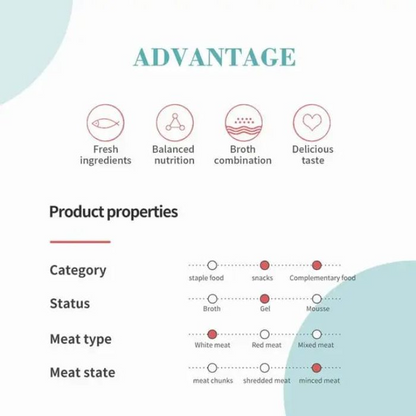 ADVANTAGE

Fresh ingredients

Balanced nutrition

Broth combination

Delicious taste

Product properties

Category
staple food
snacks
Complementary food

Status
Broth
Gel
Mousse

Meat type
White meat
Red meat
Mixed meat

Meat state
meat chunks
shredded meat
minced meat